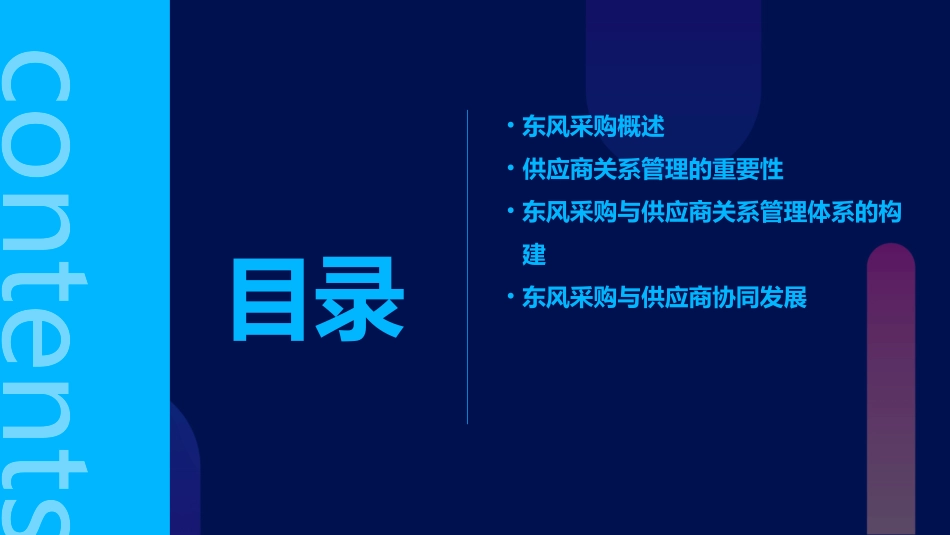 contents

目录

• 东风采购概述
• 供应商关系管理的重要性
• 东风采购与供应商关系管理体系的构建
• 东风采购与供应商协同发展